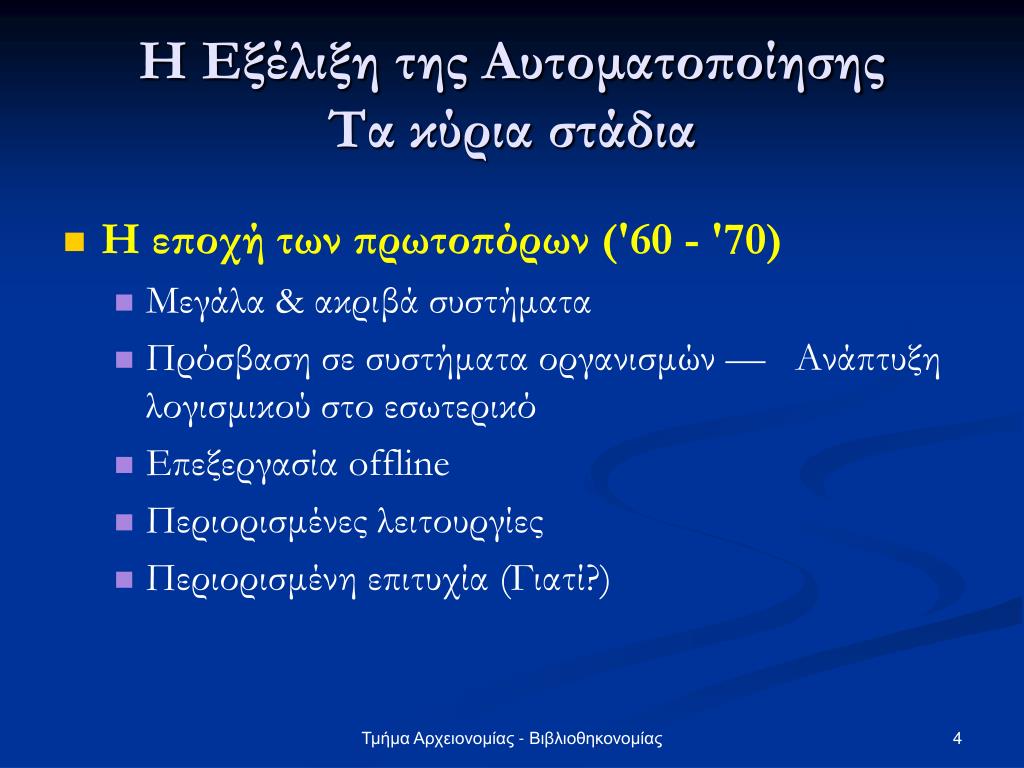 Η Εξέλιξη της Αυτοματοποίησης
Τα κύρια στάδια

Η εποχή των πρωτοπόρων ('60 - '70)

Μεγάλα & ακριβά συστήματα

Πρόσβαση σε συστήματα οργανισμών — Ανάπτυξη λογισμικού στο εσωτερικό

Επεξεργασία offline

Περιορισμένες λειτουργίες

Περιορισμένη επιτυχία (Γιατί?)

Τμήμα Αρχειονομίας - Βιβλιοθηκονομίας

4